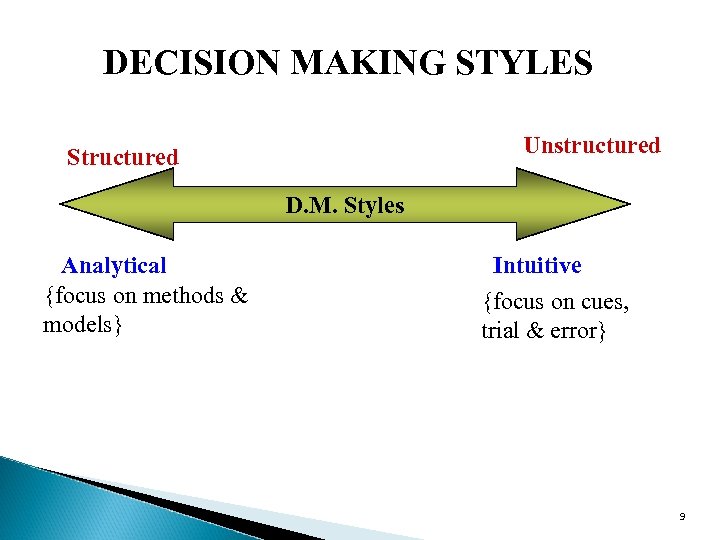 DECISION MAKING STYLES

Structured

Unstructured

D.M. Styles

Analytical
{focus on methods & models}

Intuitive
{focus on cues, trial & error}

9